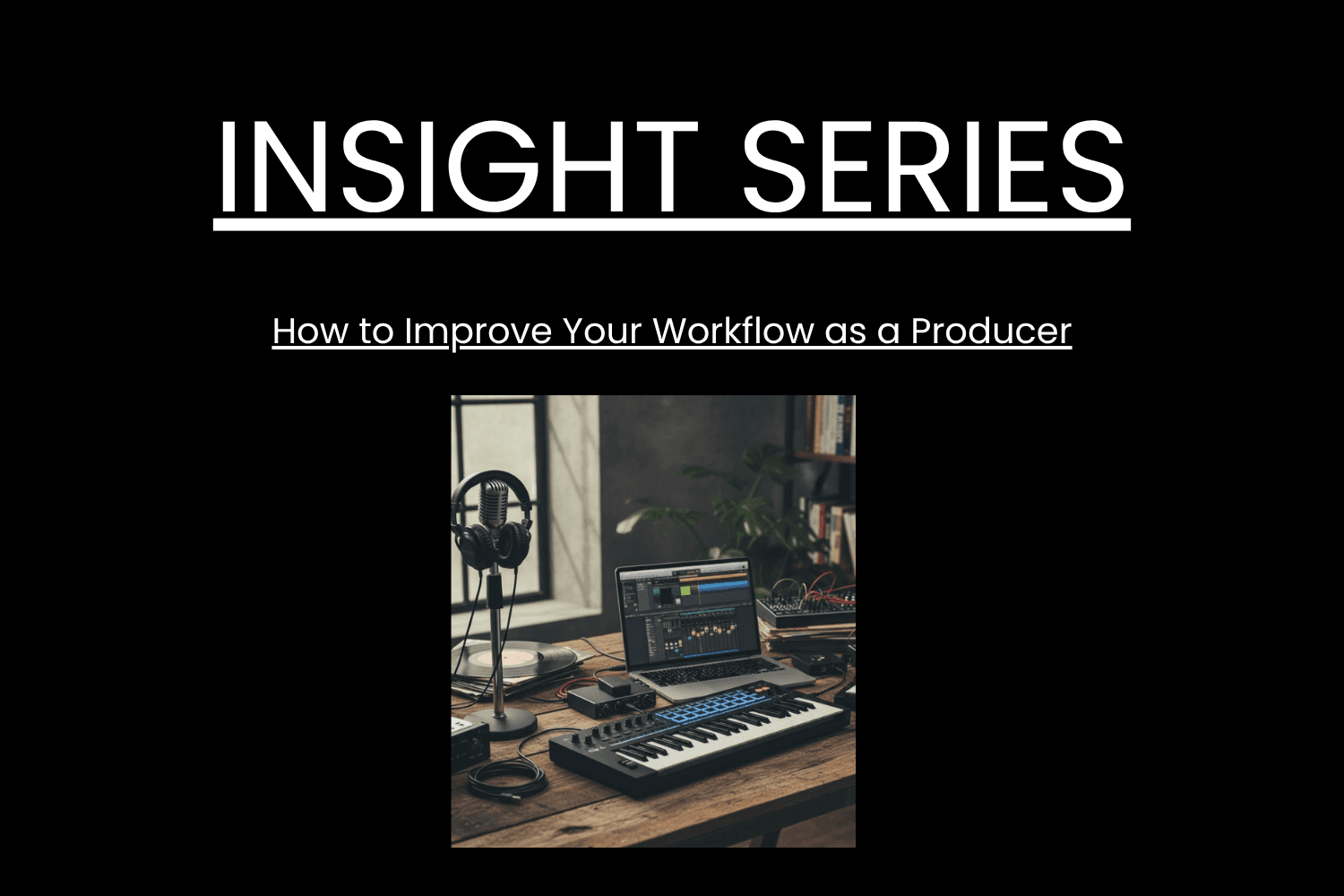 INSIGHT SERIES

How to Improve Your Workflow as a Producer